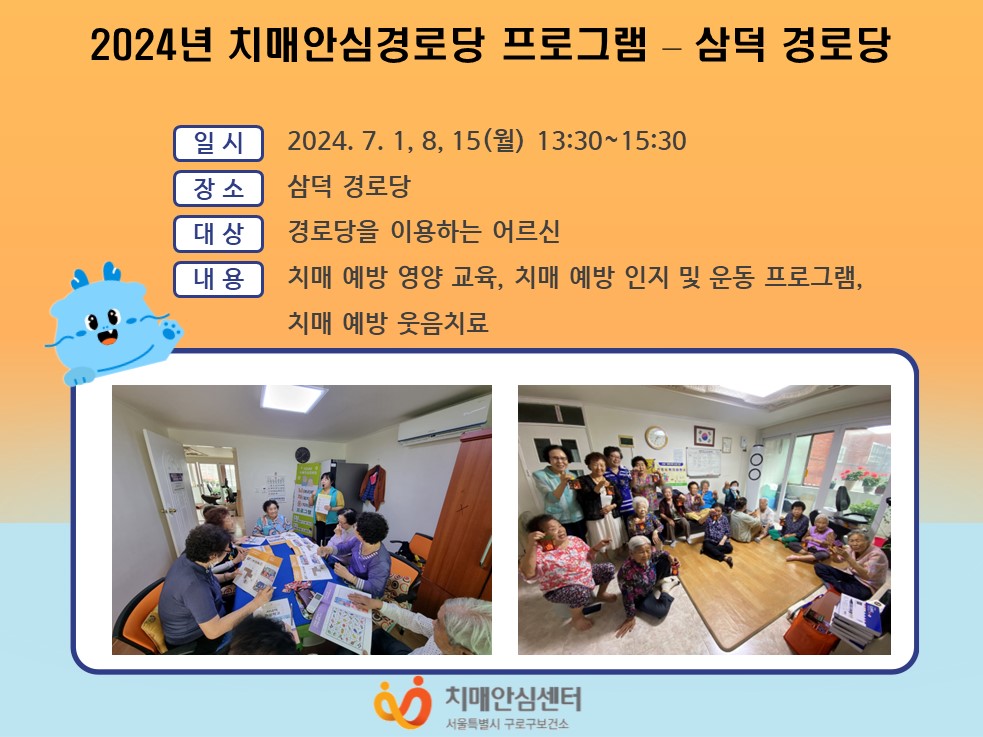 2024년 치매안심경로당 프로그램 – 삼덕 경로당

일 시 2024. 7. 1, 8, 15(월) 13:30~15:30

장 소 삼덕 경로당

대 상 경로당을 이용하는 어르신

내 용 치매 예방 영양 교육, 치매 예방 인지 및 운동 프로그램, 치매 예방 웃음치료

치매안심센터
서울특별시 구로구보건소